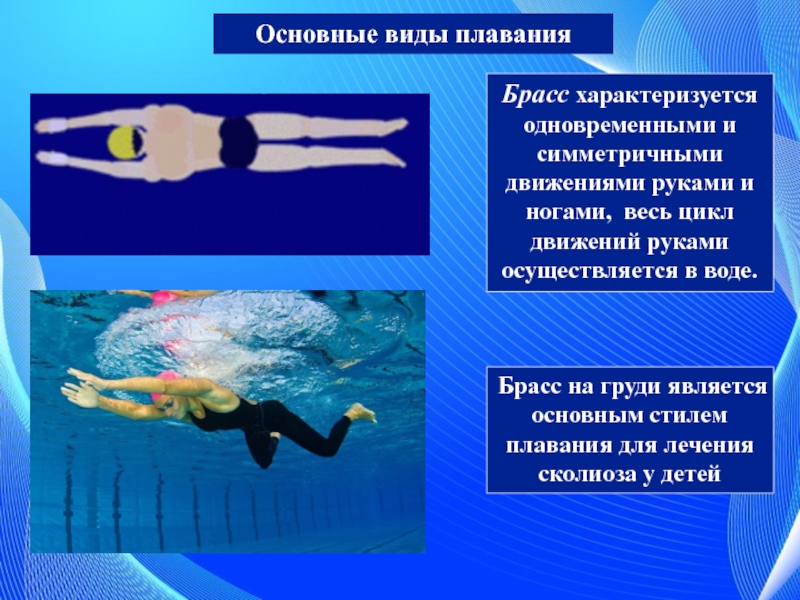 Основные виды плавания

Брасс характеризуется одновременными и симметричными движениями руками и ногами, весь цикл движений руками осуществляется в воде.

Брасс на груди является основным стилем плавания для лечения сколиоза у детей